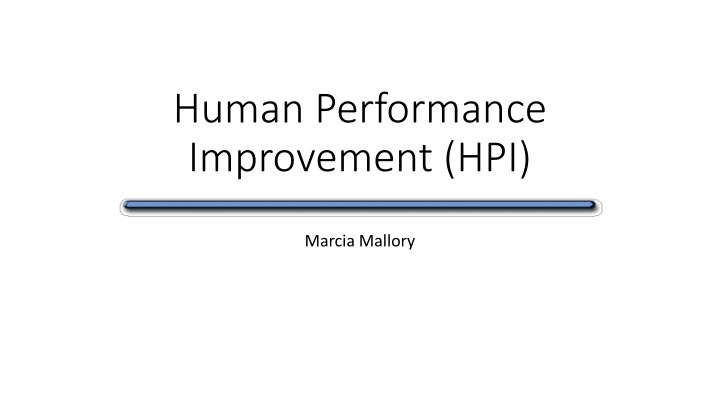 Human Performance Improvement (HPI)

Marcia Mallory